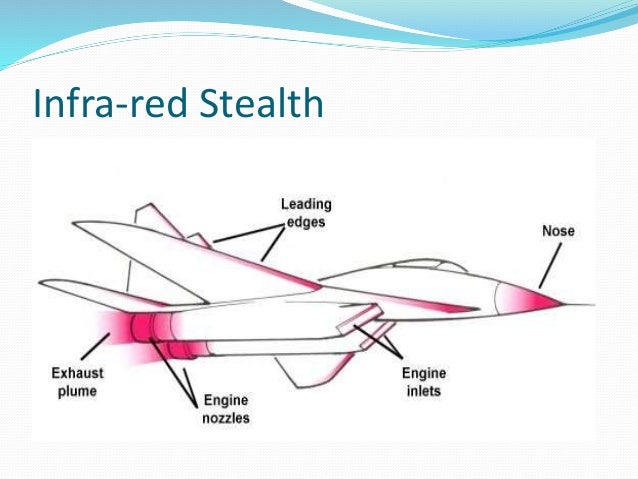 Infra-red Stealth

Leading edges

Nose

Exhaust plume

Engine nozzles

Engine inlets